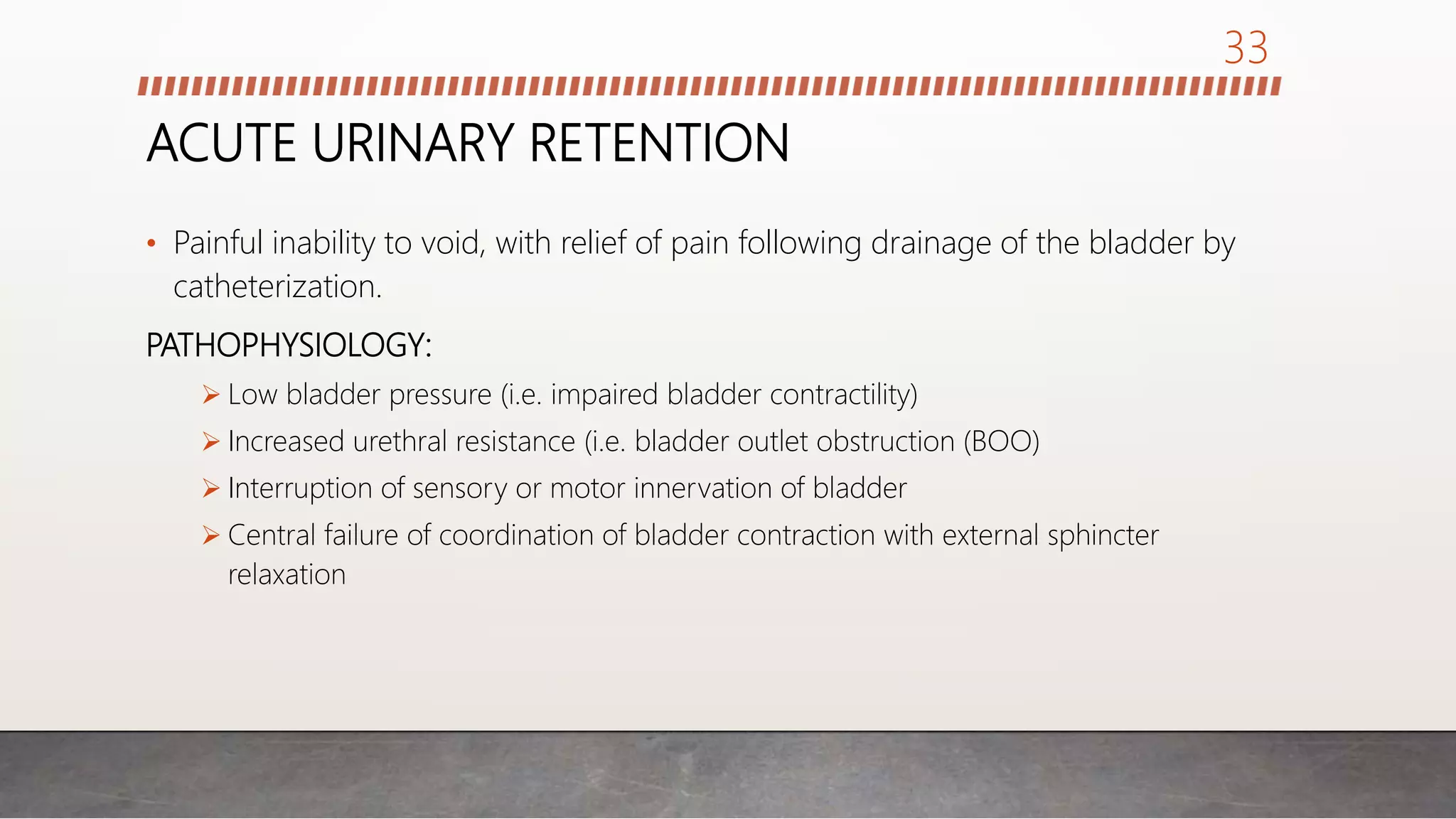 33

ACUTE URINARY RETENTION

• Painful inability to void, with relief of pain following drainage of the bladder by catheterization.

PATHOPHYSIOLOGY:

➢ Low bladder pressure (i.e. impaired bladder contractility)

➢ Increased urethral resistance (i.e. bladder outlet obstruction (BOO)

➢ Interruption of sensory or motor innervation of bladder

➢ Central failure of coordination of bladder contraction with external sphincter relaxation